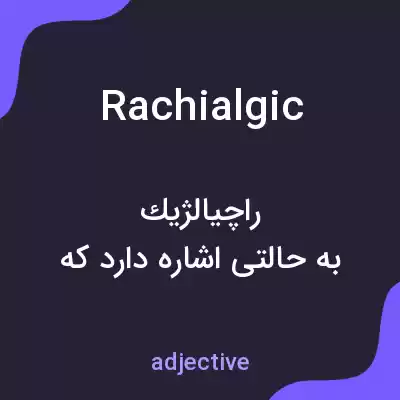 Rachialgic

راچیالژیك
به حالتی اشاره دارد که

adjective